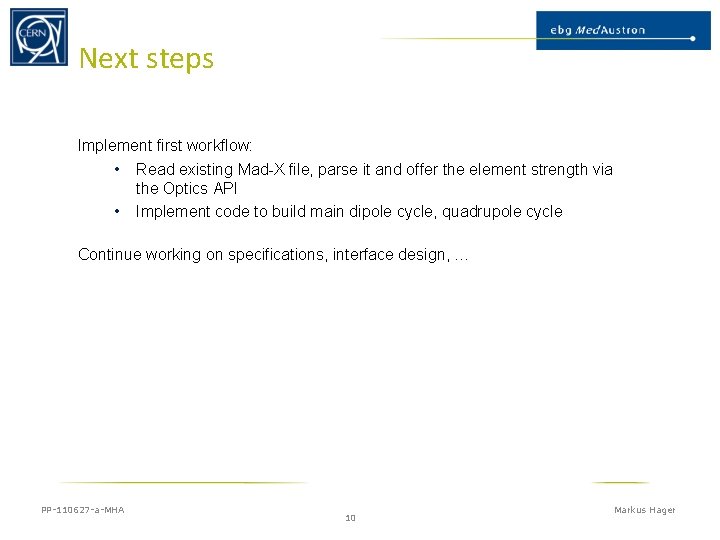 CERN

ebg MedAustron

Next steps

Implement first workflow:

• Read existing Mad-X file, parse it and offer the element strength via the Optics API
• Implement code to build main dipole cycle, quadrupole cycle

Continue working on specifications, interface design, …

PP-110627-a-MHA

10

Markus Hager